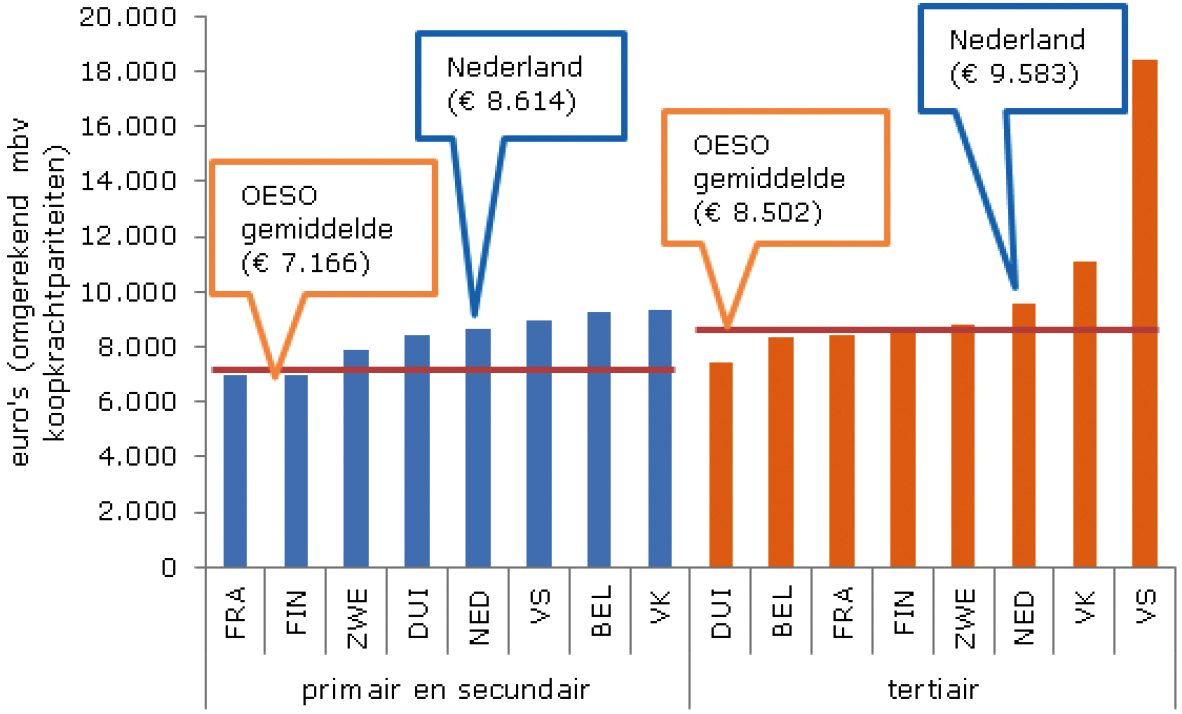 euro's (omgerekend mbv koopkrachtpariteiten)

20.000
18.000
16.000
14.000
12.000
10.000
8.000
6.000
4.000
2.000
0

OESO gemiddelde (€ 7.166)

Nederland (€ 8.614)

OESO gemiddelde (€ 8.502)

Nederland (€ 9.583)

FRA FIN ZWE DUI NED VS BEL VK

DUI BEL FRA FIN ZWE NED VK VS

primair en secundair

tertiair